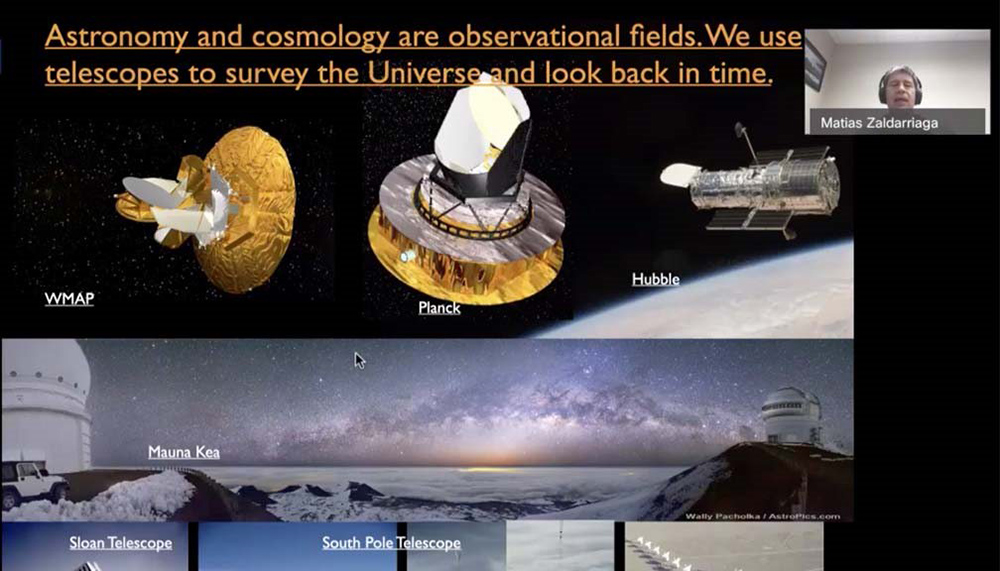 Astronomy and cosmology are observational fields. We use telescopes to survey the Universe and look back in time.

Matias Zaldarriaga

WMAP

Planck

Hubble

Mauna Kea

Wally Pacholka / AstroPics.com

Sloan Telescope

South Pole Telescope